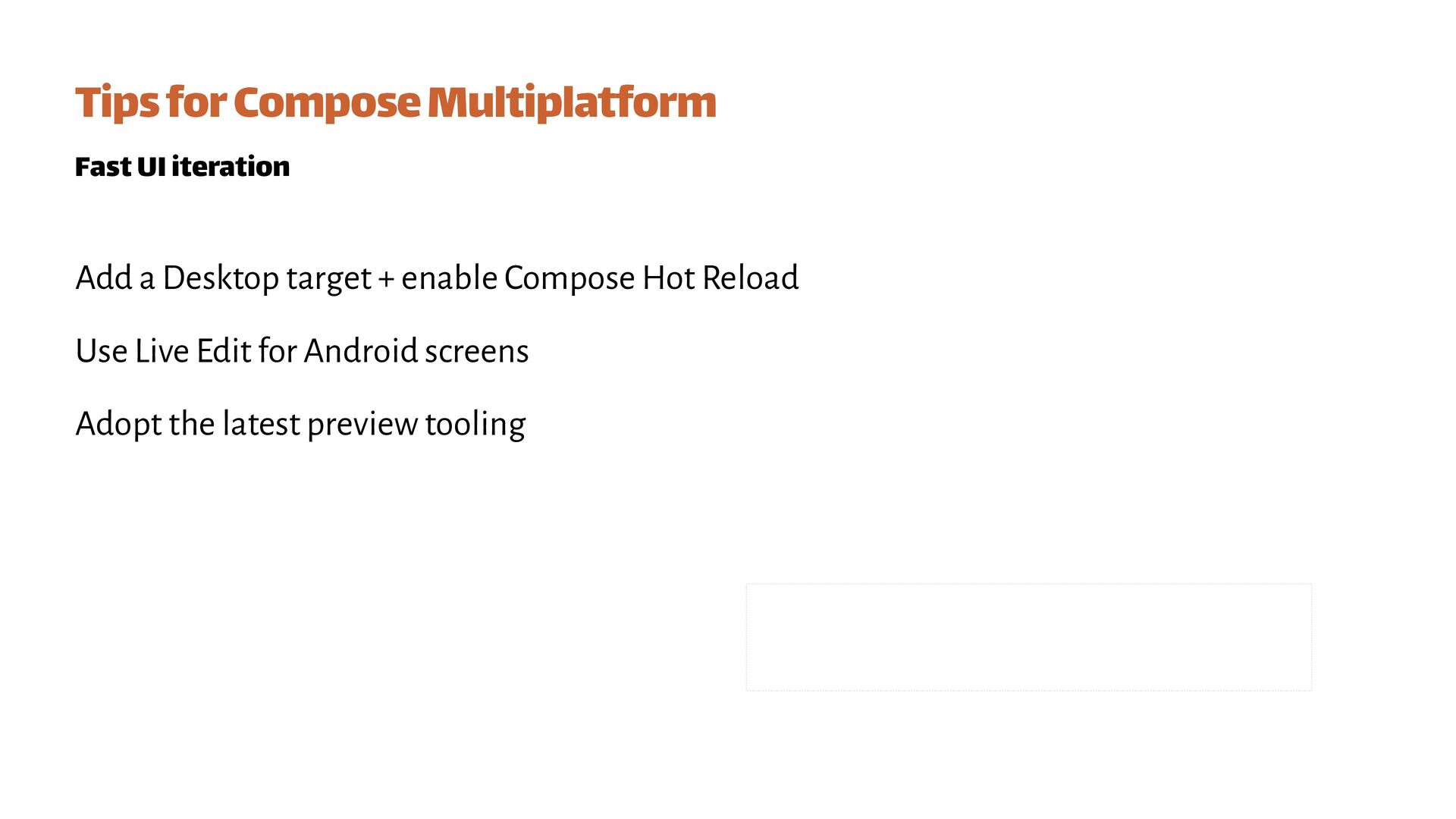 Tips for Compose Multiplatform

Fast UI iteration

Add a Desktop target + enable Compose Hot Reload

Use Live Edit for Android screens

Adopt the latest preview tooling